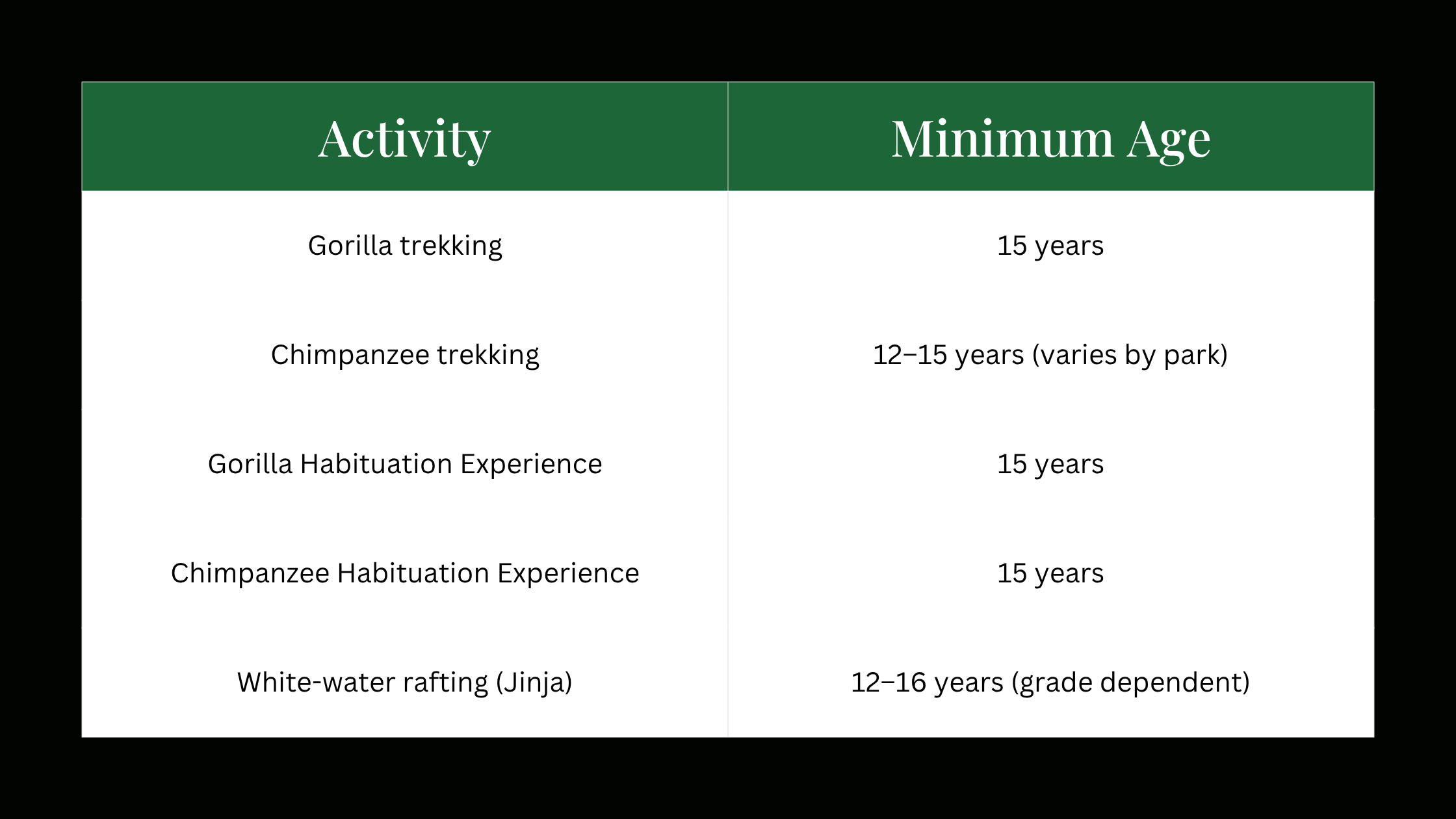 | Activity | Minimum Age |
|---|---|
| Gorilla trekking | 15 years |
| Chimpanzee trekking | 12–15 years (varies by park) |
| Gorilla Habituation Experience | 15 years |
| Chimpanzee Habituation Experience | 15 years |
| White-water rafting (Jinja) | 12–16 years (grade dependent) |